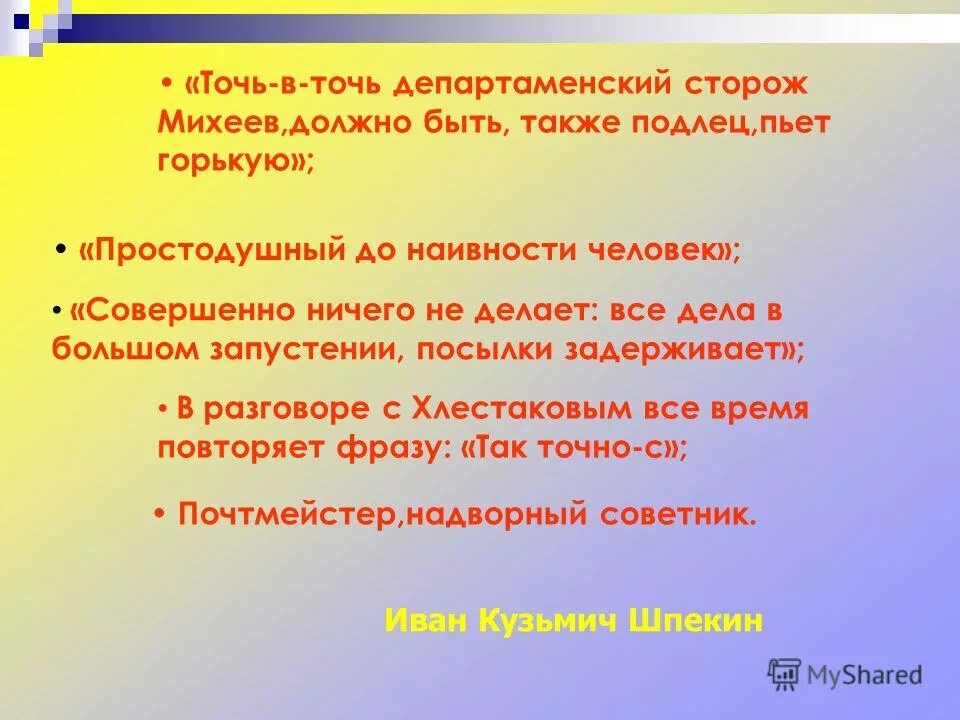 • «Точь-в-точь департаменский сторож Михеев,должно быть, также подлец,пьет горькую»;

• «Простодушный до наивности человек»;

• «Совершенно ничего не делает: все дела в большом запустении, посылки задерживает»;

• В разговоре с Хлестаковым все время повторяет фразу: «Так точно-с»;

• Почтмейстер,надворный советник.

Иван Кузьмич Шпекин

MyShared